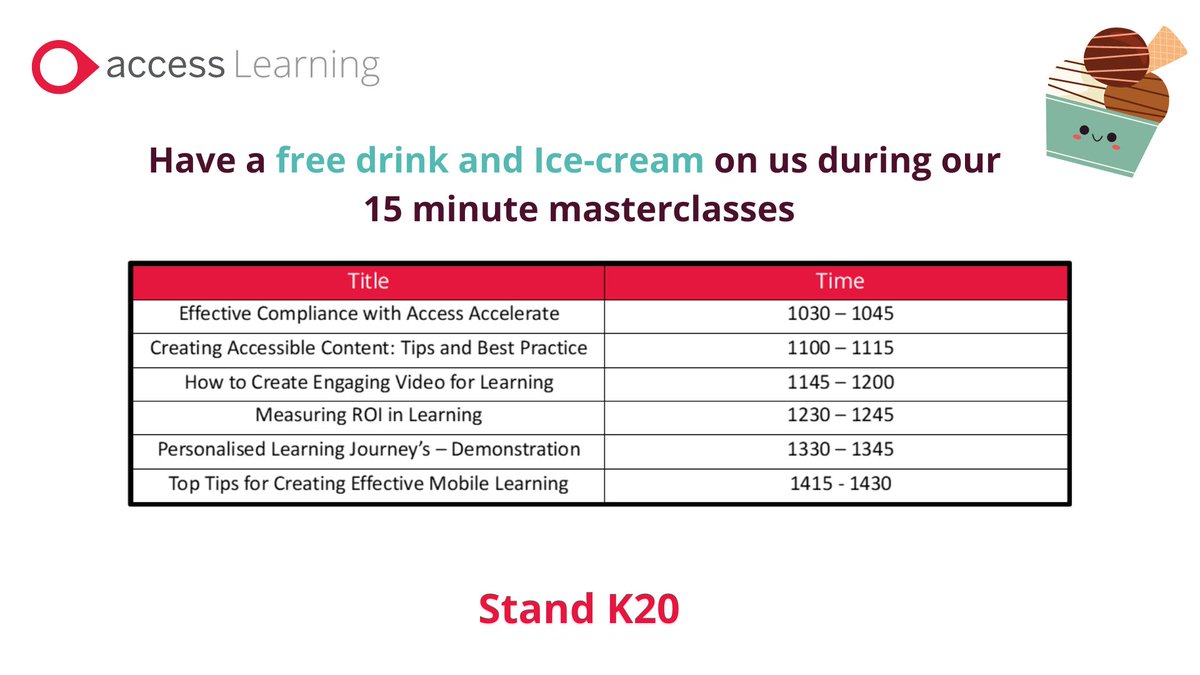 access Learning

Have a free drink and Ice-cream on us during our 15 minute masterclasses

| Title | Time |
|---|---|
| Effective Compliance with Access Accelerate | 1030 – 1045 |
| Creating Accessible Content: Tips and Best Practice | 1100 – 1115 |
| How to Create Engaging Video for Learning | 1145 – 1200 |
| Measuring ROI in Learning | 1230 – 1245 |
| Personalised Learning Journey's – Demonstration | 1330 – 1345 |
| Top Tips for Creating Effective Mobile Learning | 1415 - 1430 |

Stand K20